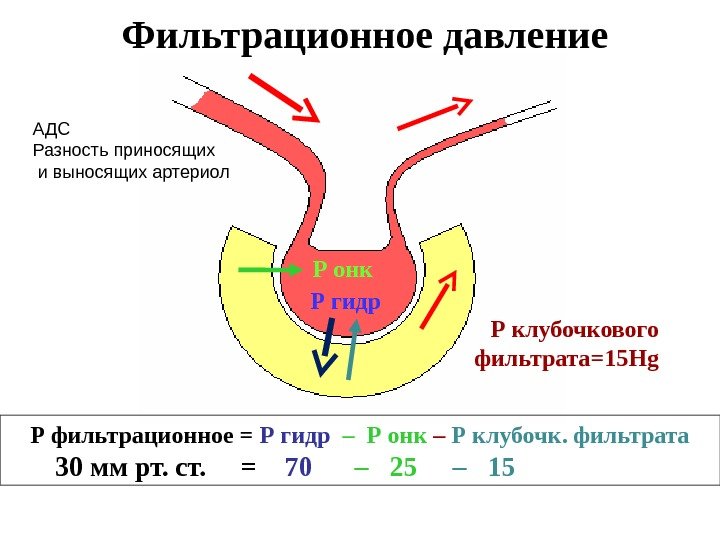 Фильтрационное давление

АДС
Разность приносящих
и выносящих артериол

Р онк
Р гидр

Р клубочкового фильтрата=15Hg

Р фильтрационное = Р гидр – Р онк – Р клубочк. фильтрата
30 мм рт. ст. = 70 – 25 – 15